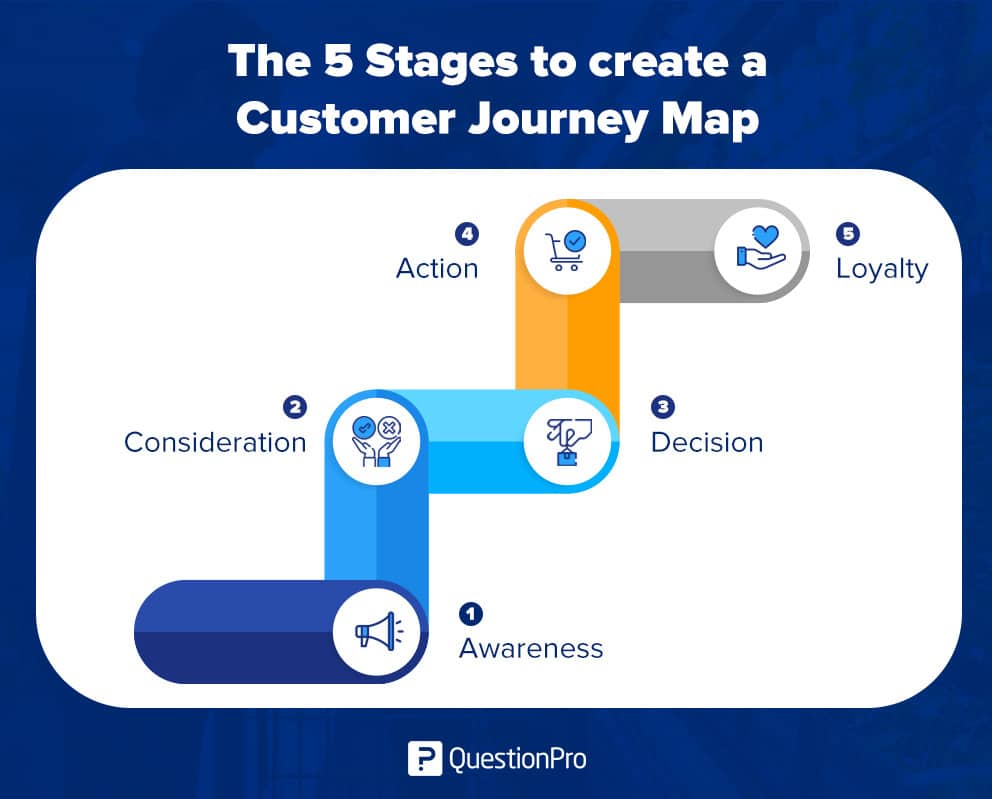 The 5 Stages to create a Customer Journey Map

4
Action

5
Loyalty

2
Consideration

3
Decision

1
Awareness

QuestionPro